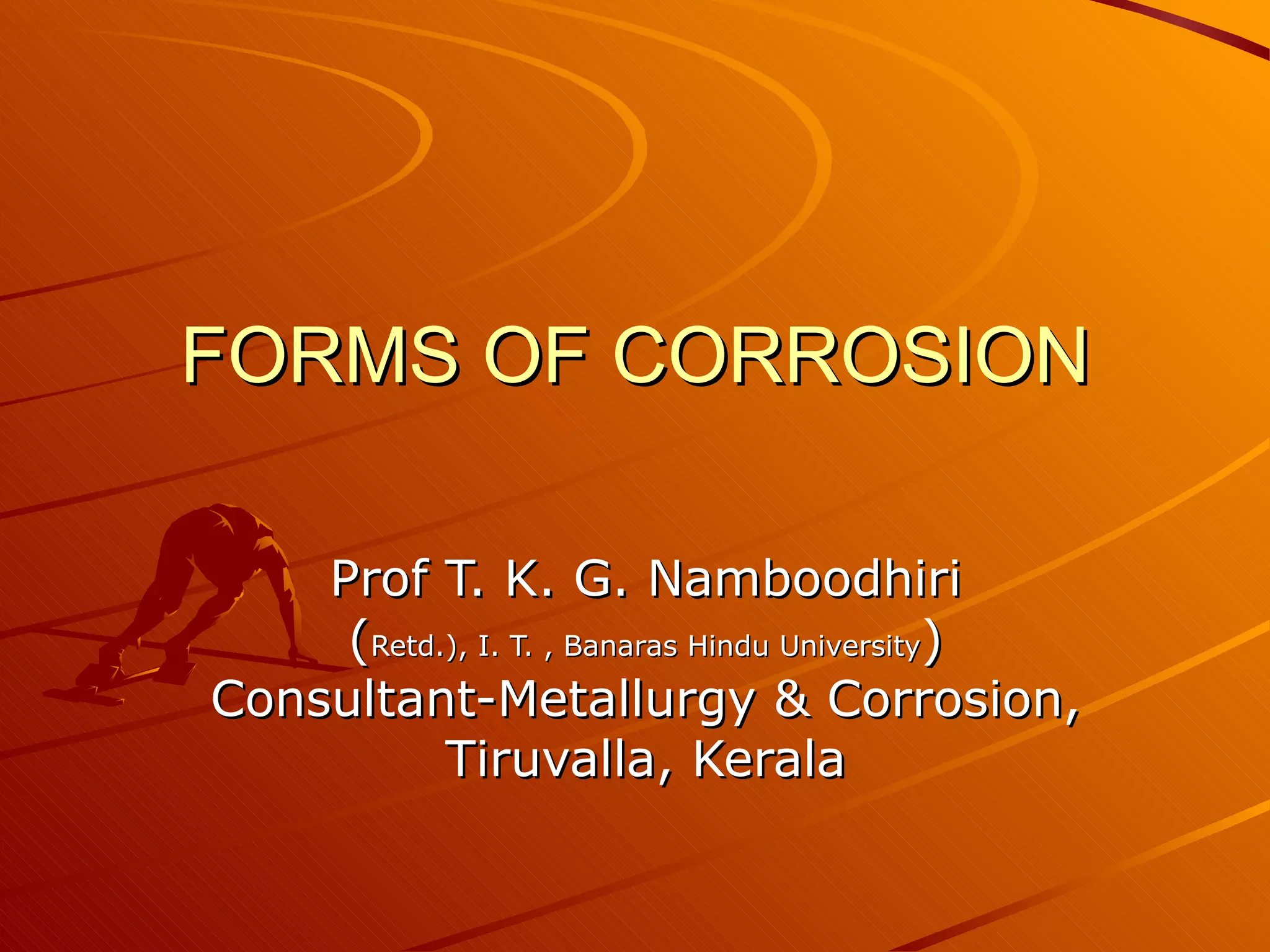 FORMS OF CORROSION

Prof T. K. G. Namboodhiri
(Retd.), I. T. , Banaras Hindu University)
Consultant-Metallurgy & Corrosion,
Tiruvalla, Kerala